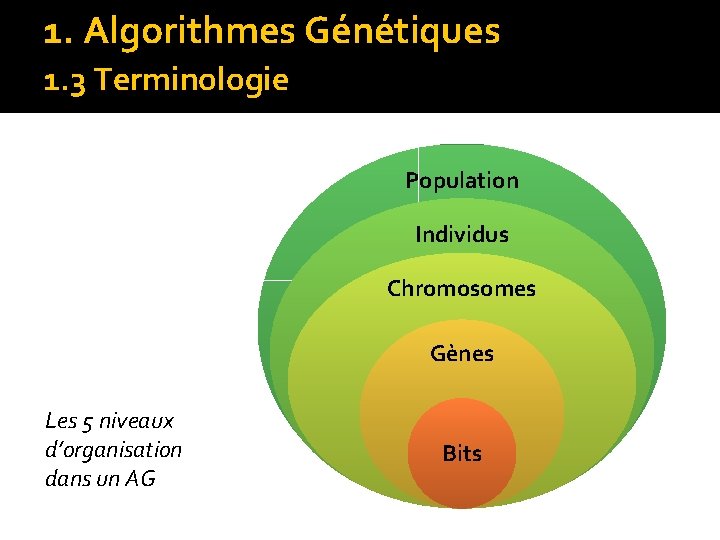 1. Algorithmes Génétiques
1.3 Terminologie

Population
Individus
Chromosomes
Gènes
Bits

Les 5 niveaux d'organisation dans un AG